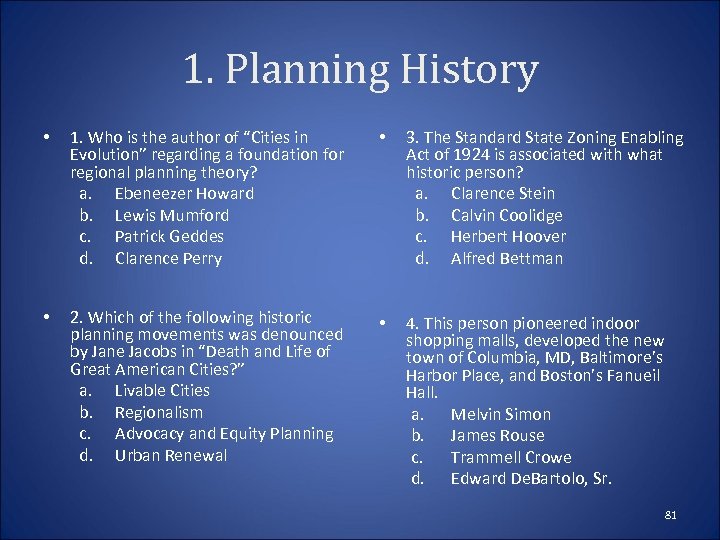 1. Planning History

• 1. Who is the author of “Cities in Evolution” regarding a foundation for regional planning theory?
a. Ebeneezer Howard
b. Lewis Mumford
c. Patrick Geddes
d. Clarence Perry

• 2. Which of the following historic planning movements was denounced by Jane Jacobs in “Death and Life of Great American Cities?”
a. Livable Cities
b. Regionalism
c. Advocacy and Equity Planning
d. Urban Renewal

• 3. The Standard State Zoning Enabling Act of 1924 is associated with what historic person?
a. Clarence Stein
b. Calvin Coolidge
c. Herbert Hoover
d. Alfred Bettman

• 4. This person pioneered indoor shopping malls, developed the new town of Columbia, MD, Baltimore’s Harbor Place, and Boston’s Fanueil Hall.
a. Melvin Simon
b. James Rouse
c. Trammell Crowe
d. Edward DeBartolo, Sr.

81